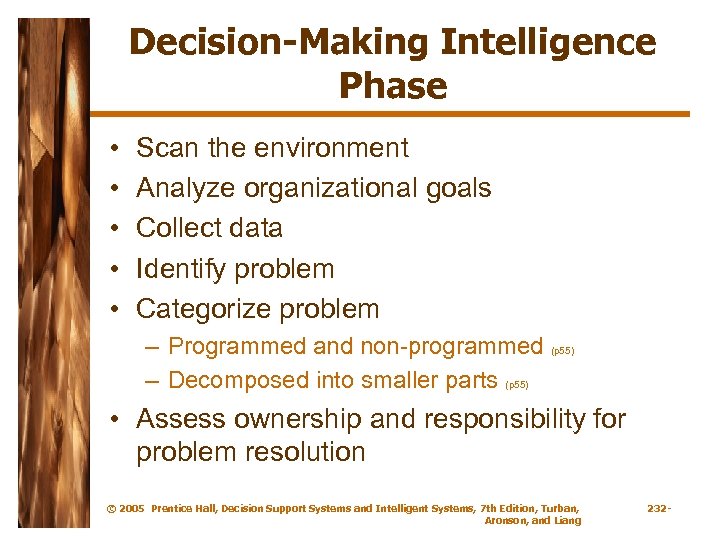 Decision-Making Intelligence Phase

• Scan the environment
• Analyze organizational goals
• Collect data
• Identify problem
• Categorize problem
– Programmed and non-programmed (p55)
– Decomposed into smaller parts (p55)
• Assess ownership and responsibility for problem resolution

© 2005 Prentice Hall, Decision Support Systems and Intelligent Systems, 7th Edition, Turban, Aronson, and Liang

232-